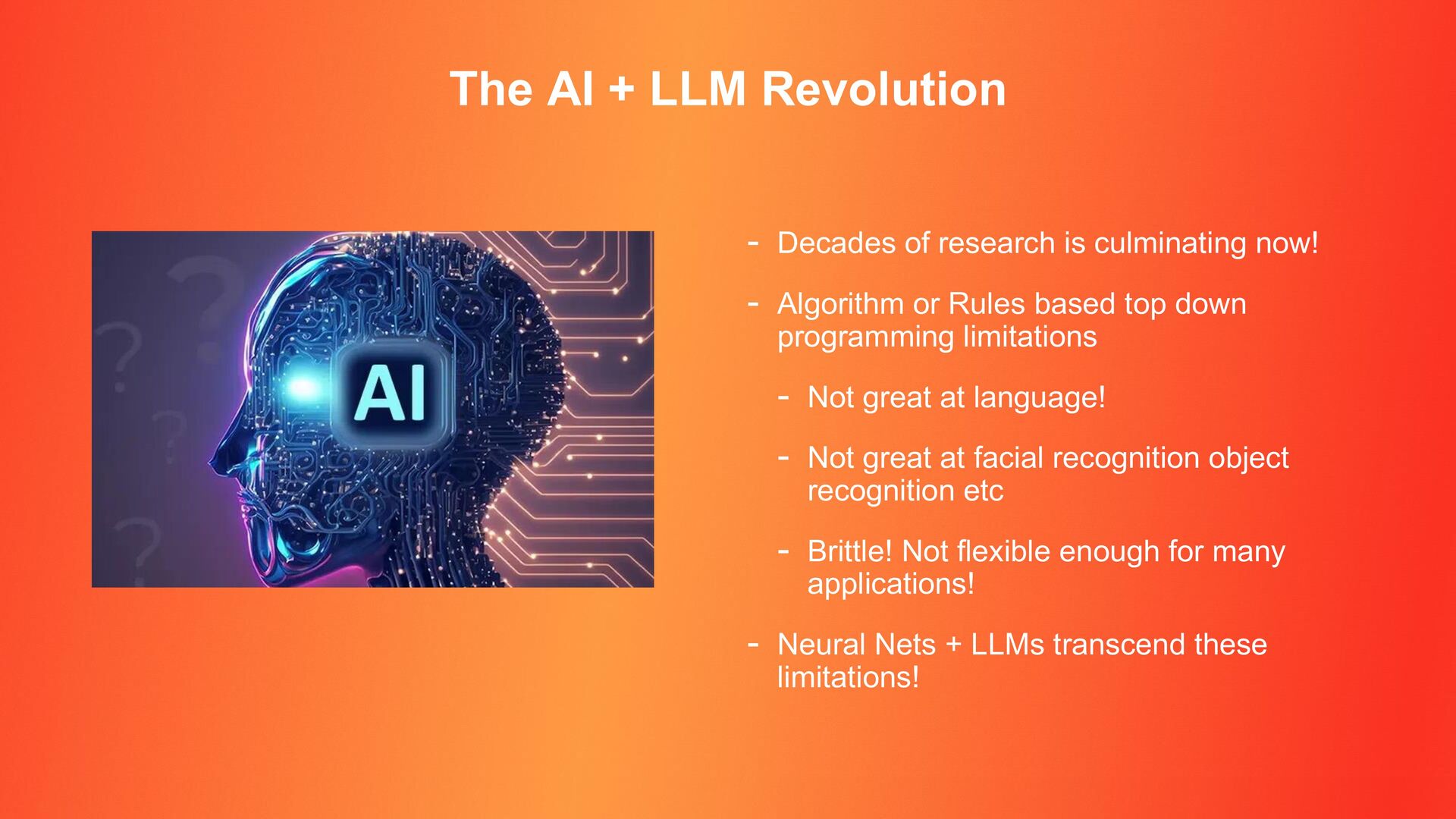 The AI + LLM Revolution

AI

- Decades of research is culminating now!
- Algorithm or Rules based top down programming limitations
  - Not great at language!
  - Not great at facial recognition object recognition etc
  - Brittle! Not flexible enough for many applications!
- Neural Nets + LLMs transcend these limitations!